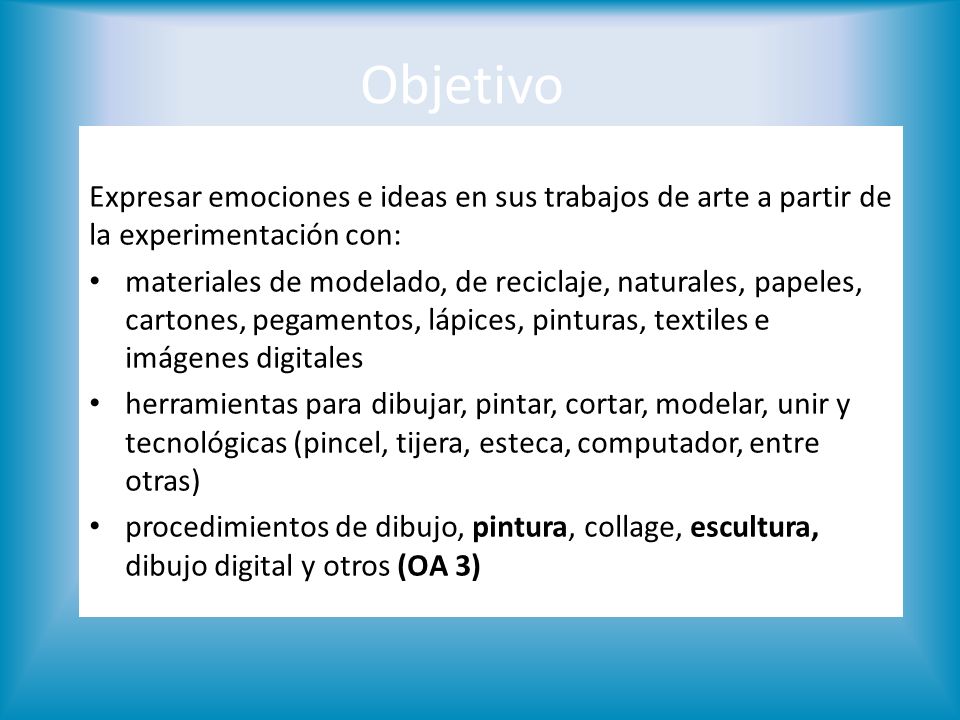 Objetivo

Expresar emociones e ideas en sus trabajos de arte a partir de la experimentación con:

• materiales de modelado, de reciclaje, naturales, papeles, cartones, pegamentos, lápices, pinturas, textiles e imágenes digitales
• herramientas para dibujar, pintar, cortar, modelar, unir y tecnológicas (pincel, tijera, esteca, computador, entre otras)
• procedimientos de dibujo, pintura, collage, escultura, dibujo digital y otros (OA 3)